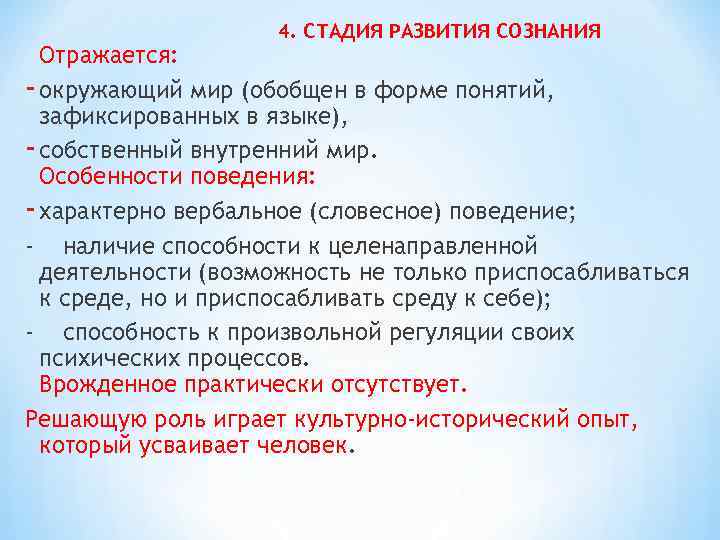 4. СТАДИЯ РАЗВИТИЯ СОЗНАНИЯ

Отражается:

- окружающий мир (обобщен в форме понятий, зафиксированных в языке),

- собственный внутренний мир.

Особенности поведения:

- характерно вербальное (словесное) поведение;

- наличие способности к целенаправленной деятельности (возможность не только приспосабливаться к среде, но и приспосабливать среду к себе);

- способность к произвольной регуляции своих психических процессов.

Врожденное практически отсутствует.

Решающую роль играет культурно-исторический опыт, который усваивает человек.